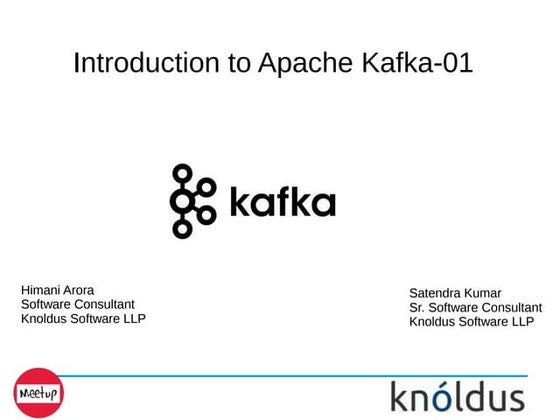 Introduction to Apache Kafka-01

kafka

Himani Arora
Software Consultant
Knoldus Software LLP

Satendra Kumar
Sr. Software Consultant
Knoldus Software LLP

Meetup

knóldus